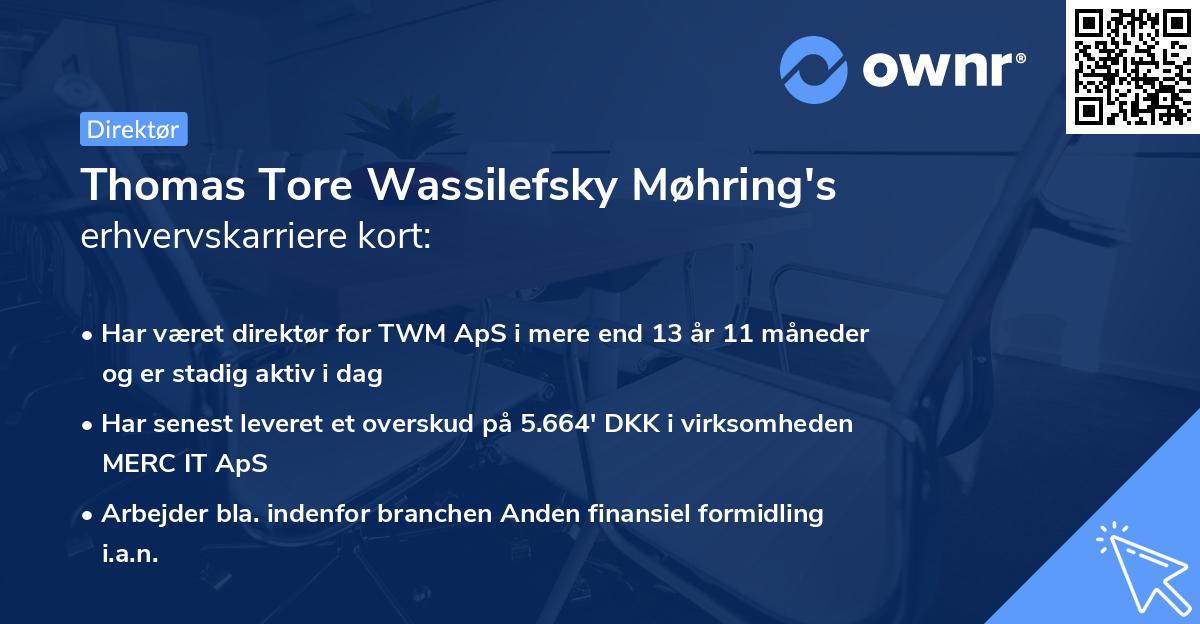 ownr®

Direktør

Thomas Tore Wassilefsky Møhring's erhvervskarriere kort:

• Har været direktør for TWM ApS i mere end 13 år 11 måneder og er stadig aktiv i dag

• Har senest leveret et overskud på 5.664' DKK i virksomheden MERC IT ApS

• Arbejder bla. indenfor branchen Anden finansiel formidling i.a.n.